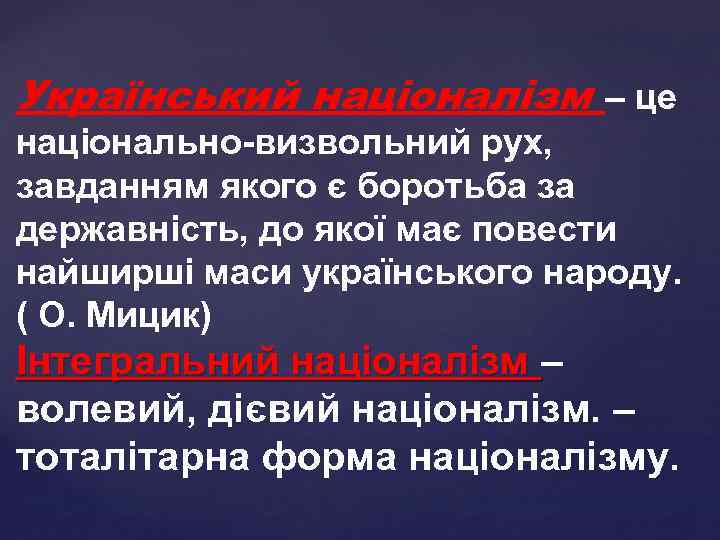 Український націоналізм – це національно-визвольний рух, завданням якого є боротьба за державність, до якої має повести найширші маси українського народу. ( О. Мицик)

Інтегральний націоналізм – волевий, дієвий націоналізм. – тоталітарна форма націоналізму.